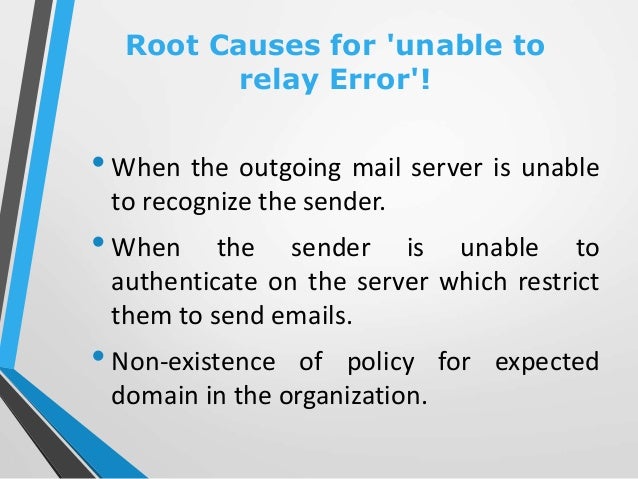 Root Causes for 'unable to relay Error'!

• When the outgoing mail server is unable to recognize the sender.

• When the sender is unable to authenticate on the server which restrict them to send emails.

• Non-existence of policy for expected domain in the organization.